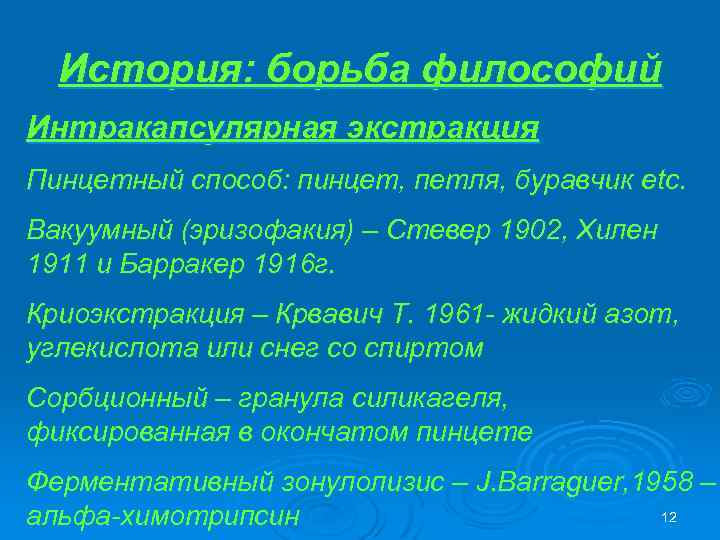 История: борьба философий

Интракапсулярная экстракция

Пинцетный способ: пинцет, петля, буравчик etc.

Вакуумный (эризофакия) – Стевер 1902, Хилен 1911 и Барракер 1916г.

Криоэкстракция – Крвавич Т. 1961- жидкий азот, углекислота или снег со спиртом

Сорбционный – гранула силикагеля, фиксированная в окончатом пинцете

Ферментативный зонулолизис – J.Barraguer,1958 – альфа-химотрипсин

12